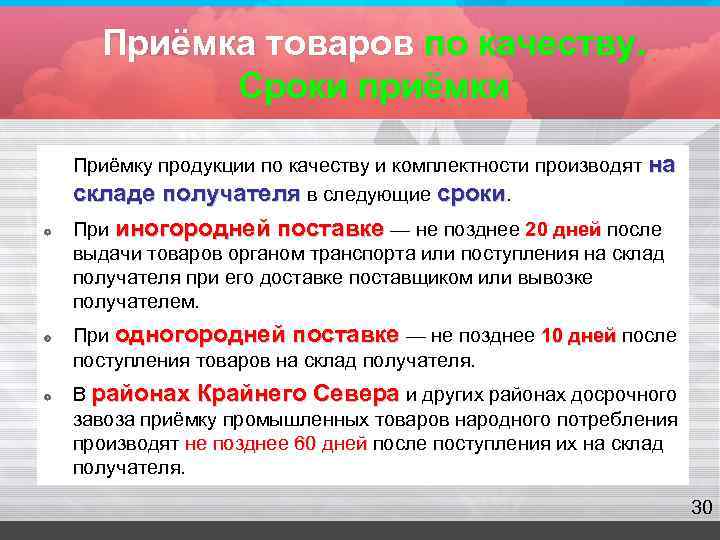 Приёмка товаров по качеству. Сроки приёмки

Приёмку продукции по качеству и комплектности производят на складе получателя в следующие сроки.

При иногородней поставке — не позднее 20 дней после выдачи товаров органом транспорта или поступления на склад получателя при его доставке поставщиком или вывозке получателем.

При одногородней поставке — не позднее 10 дней после поступления товаров на склад получателя.

В районах Крайнего Севера и других районах досрочного завоза приёмку промышленных товаров народного потребления производят не позднее 60 дней после поступления их на склад получателя.

30